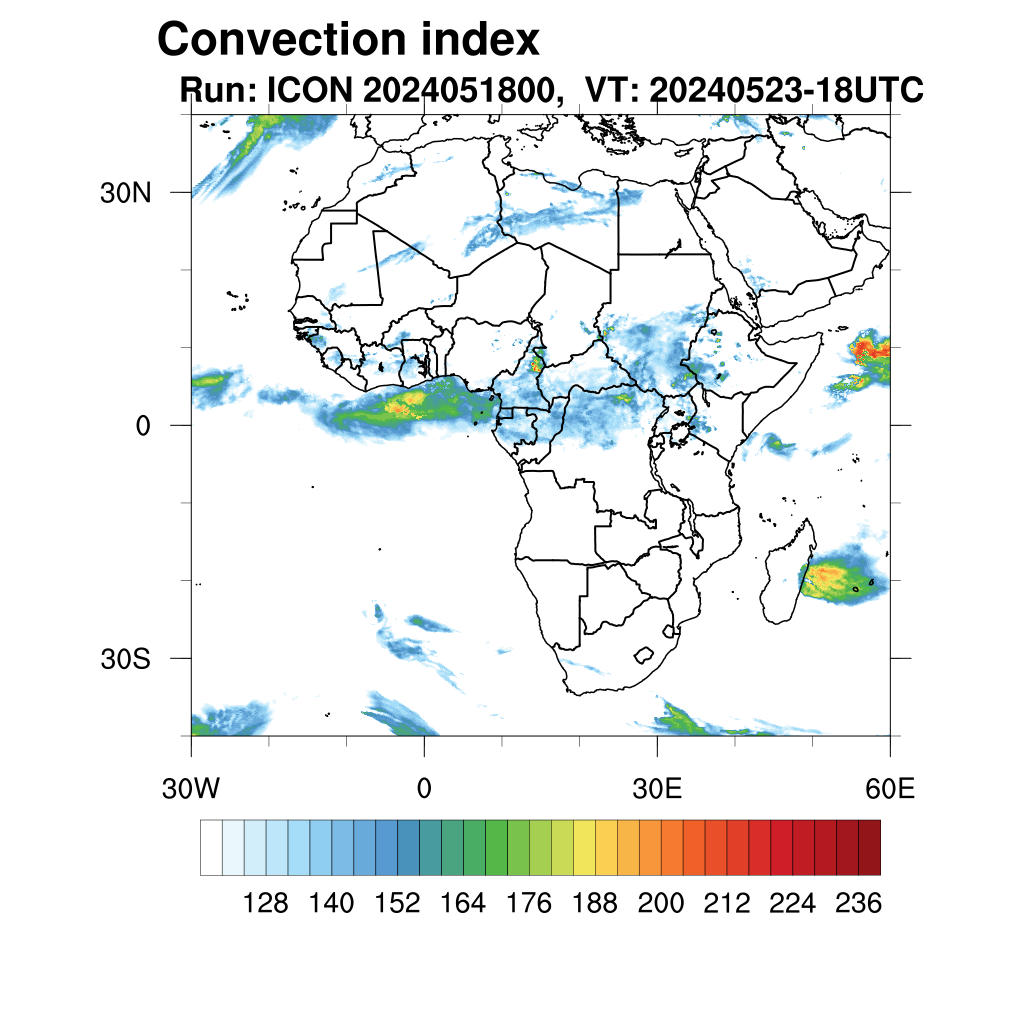 Convection index
Run: ICON 2024051800, VT: 20240523-18UTC

30N
0
30S

30W
0
30E
60E

128 140 152 164 176 188 200 212 224 236